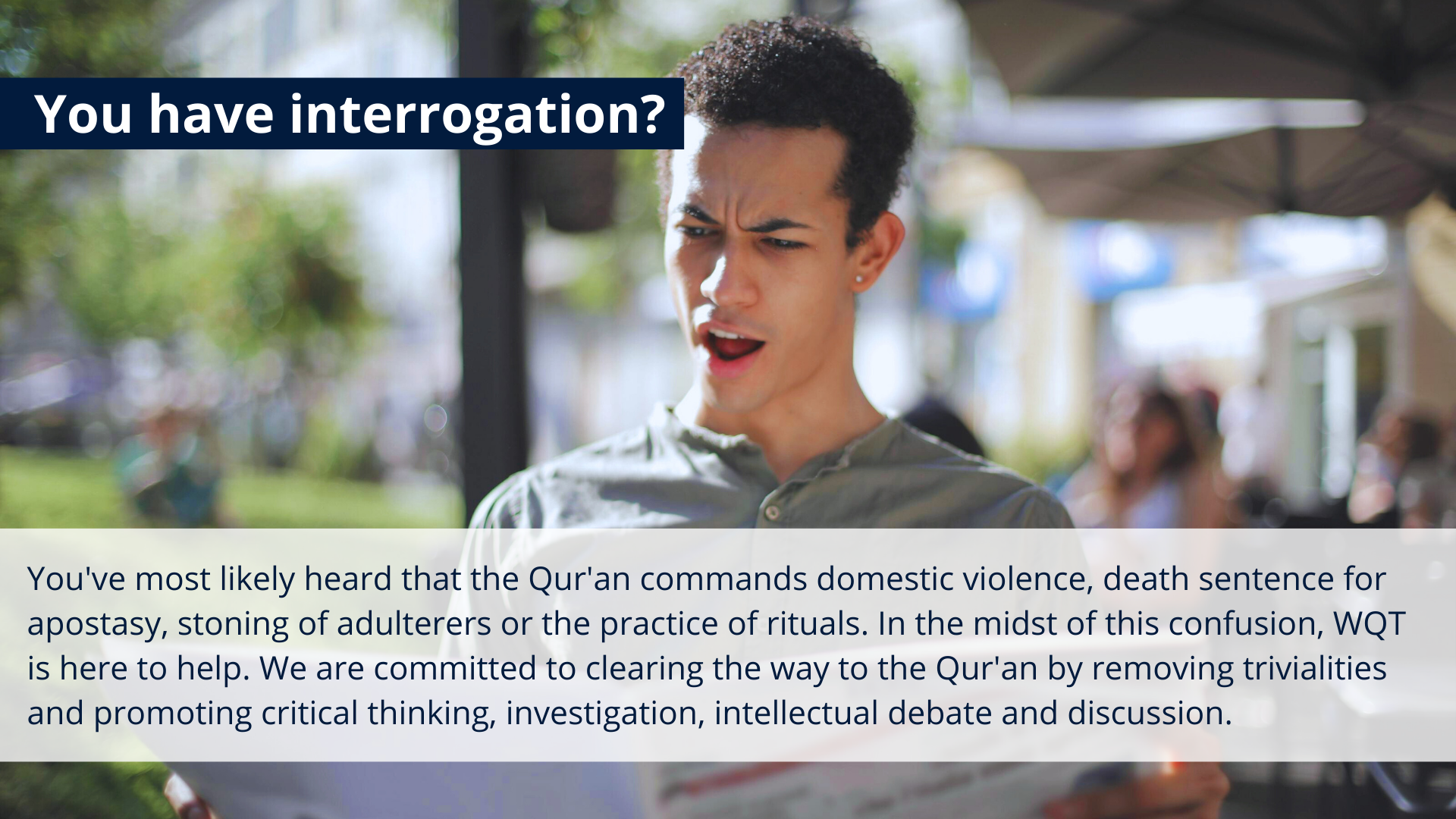 You have interrogation?

You've most likely heard that the Qur'an commands domestic violence, death sentence for apostasy, stoning of adulterers or the practice of rituals. In the midst of this confusion, WQT is here to help. We are committed to clearing the way to the Qur'an by removing trivialities and promoting critical thinking, investigation, intellectual debate and discussion.